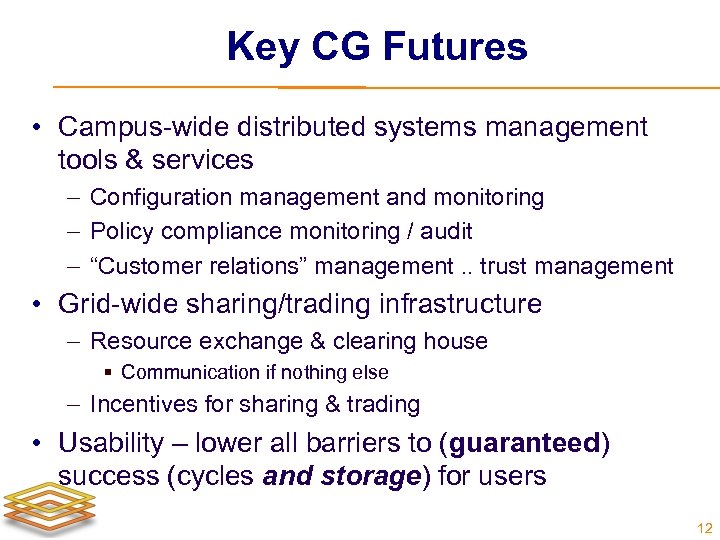 Key CG Futures

• Campus-wide distributed systems management tools & services
– Configuration management and monitoring
– Policy compliance monitoring / audit
– “Customer relations” management .. trust management

• Grid-wide sharing/trading infrastructure
– Resource exchange & clearing house
▪ Communication if nothing else
– Incentives for sharing & trading

• Usability – lower all barriers to (guaranteed) success (cycles and storage) for users

12